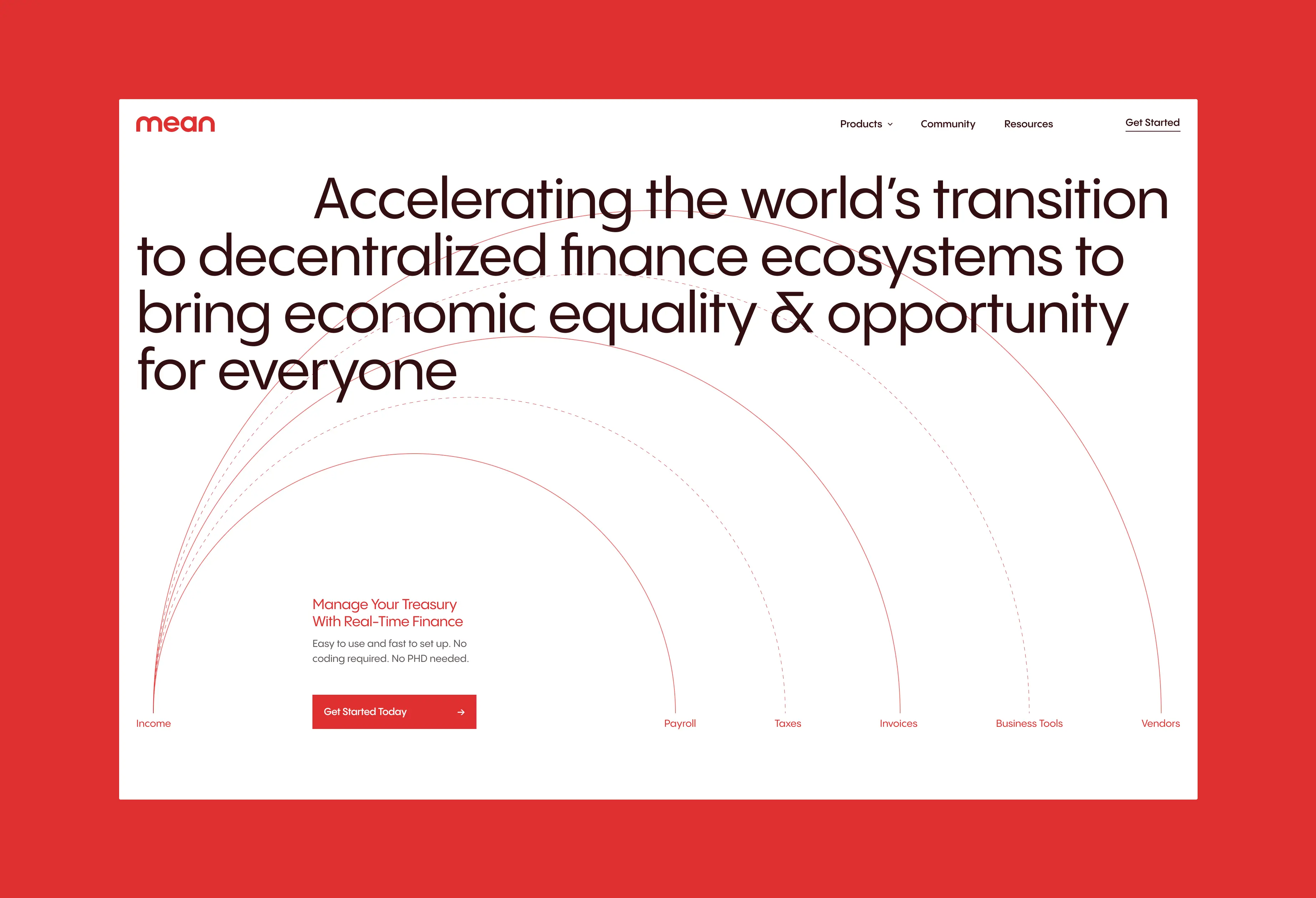 mean

Products Community Resources Get Started

Accelerating the world's transition to decentralized finance ecosystems to bring economic equality & opportunity for everyone

Manage Your Treasury With Real-Time Finance

Easy to use and fast to set up. No coding required. No PHD needed.

Get Started Today →

Income Payroll Taxes Invoices Business Tools Vendors